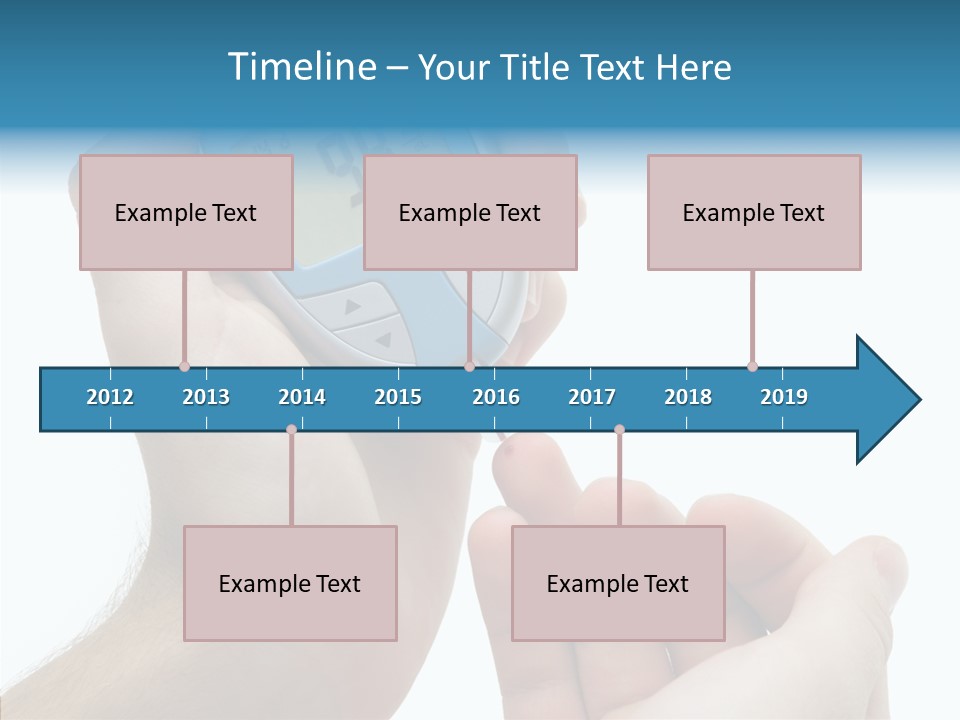 Timeline – Your Title Text Here

Example Text

Example Text

Example Text

2012 2013 2014 2015 2016 2017 2018 2019

Example Text

Example Text